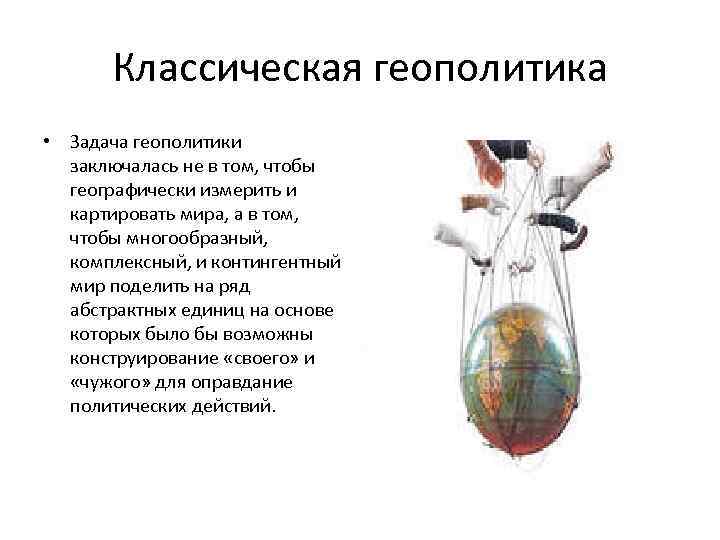 Классическая геополитика

• Задача геополитики заключалась не в том, чтобы географически измерить и картировать мира, а в том, чтобы многообразный, комплексный, и контингентный мир поделить на ряд абстрактных единиц на основе которых было бы возможны конструирование «своего» и «чужого» для оправдание политических действий.